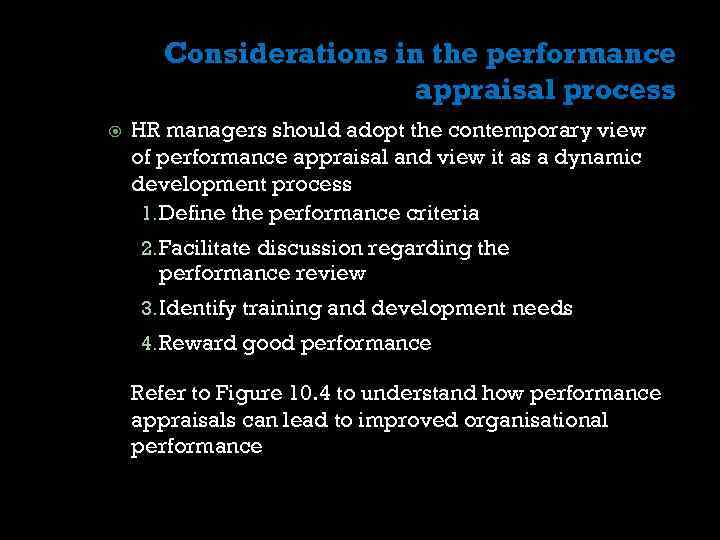 Considerations in the performance appraisal process

HR managers should adopt the contemporary view of performance appraisal and view it as a dynamic development process

1. Define the performance criteria
2. Facilitate discussion regarding the performance review
3. Identify training and development needs
4. Reward good performance

Refer to Figure 10.4 to understand how performance appraisals can lead to improved organisational performance